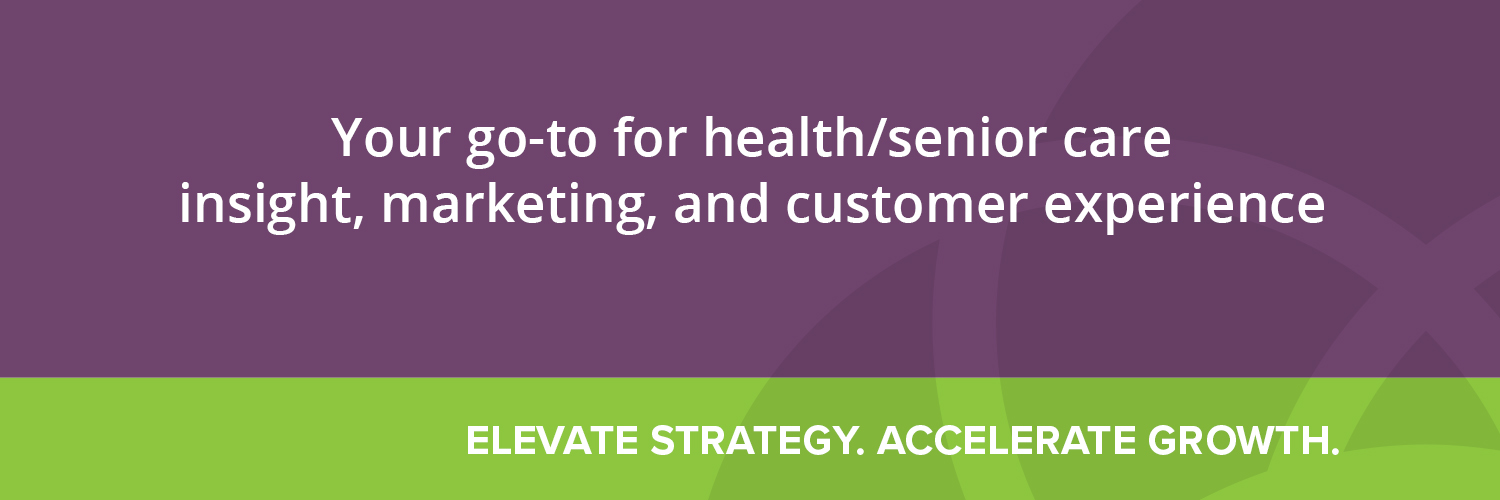 Your go-to for health/senior care insight, marketing, and customer experience

ELEVATE STRATEGY. ACCELERATE GROWTH.